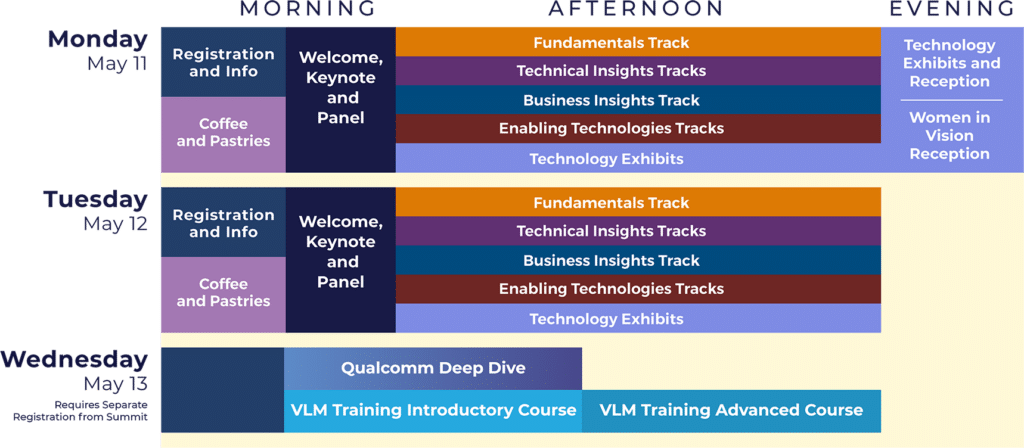 MORNING AFTERNOON EVENING

Monday
May 11

Registration and Info

Coffee and Pastries

Welcome, Keynote and Panel

Fundamentals Track

Technical Insights Tracks

Business Insights Track

Enabling Technologies Tracks

Technology Exhibits

Technology Exhibits and Reception

Women in Vision Reception

Tuesday
May 12

Registration and Info

Coffee and Pastries

Welcome, Keynote and Panel

Fundamentals Track

Technical Insights Tracks

Business Insights Track

Enabling Technologies Tracks

Technology Exhibits

Wednesday
May 13
Requires Separate Registration from Summit

Qualcomm Deep Dive

VLM Training Introductory Course

VLM Training Advanced Course